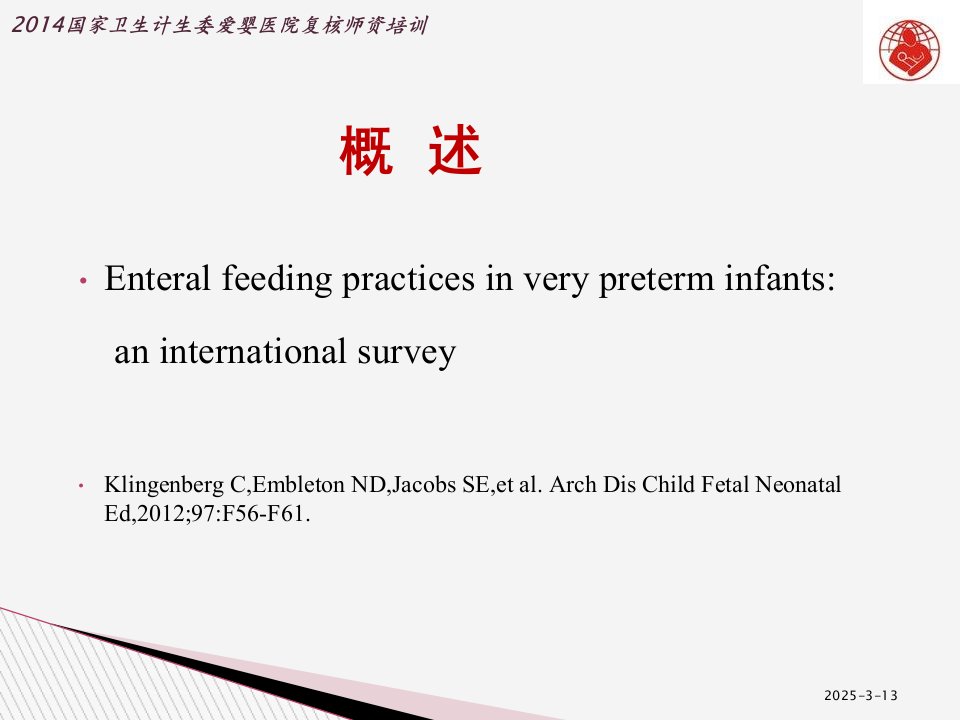 2014国家卫生计生委爱婴医院复核师资培训

概 述

• Enteral feeding practices in very preterm infants: an international survey

• Klingenberg C,Embleton ND,Jacobs SE,et al. Arch Dis Child Fetal Neonatal Ed,2012;97:F56-F61.

2025-3-13